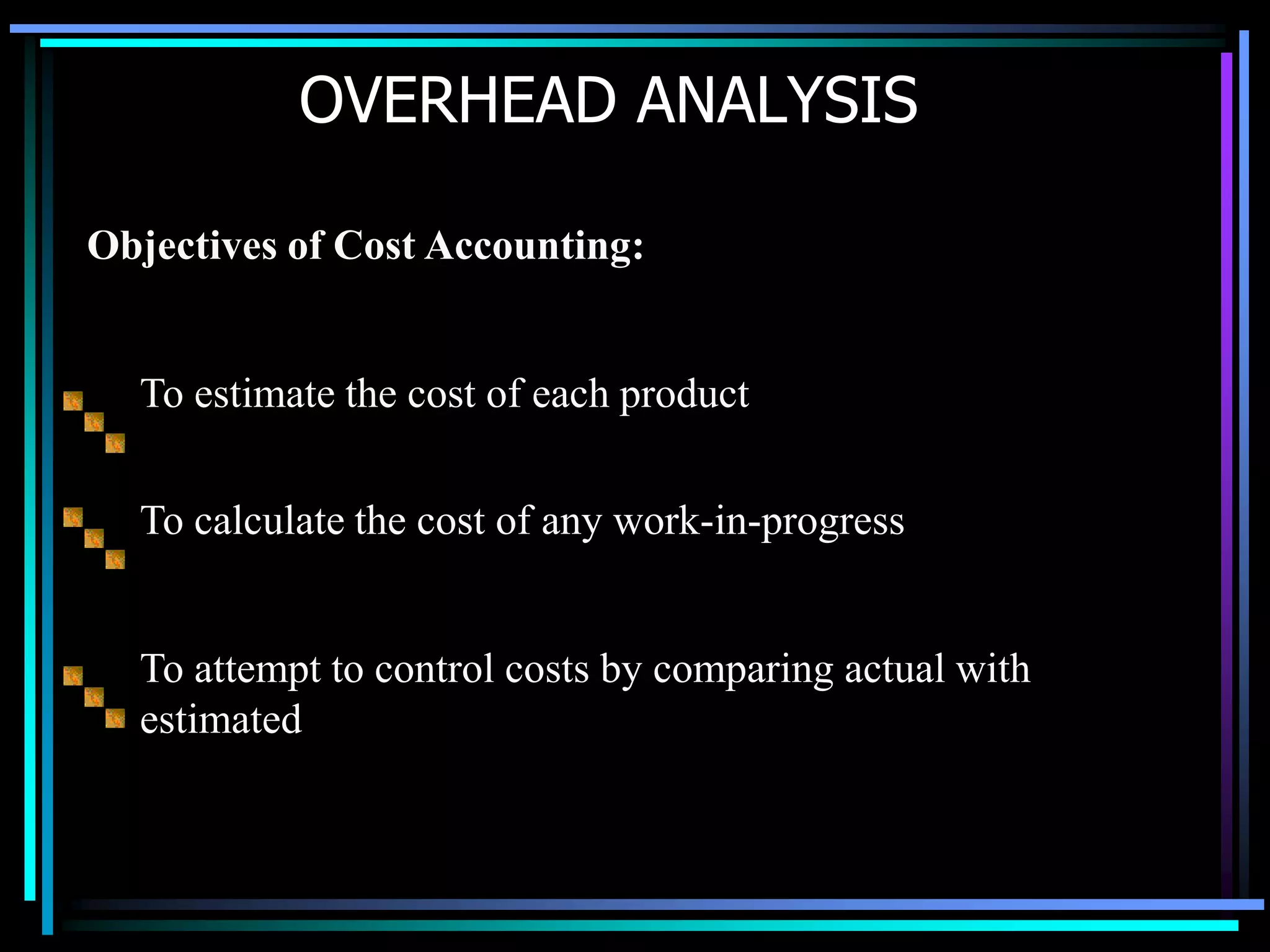 OVERHEAD ANALYSIS

Objectives of Cost Accounting:

To estimate the cost of each product

To calculate the cost of any work-in-progress

To attempt to control costs by comparing actual with estimated